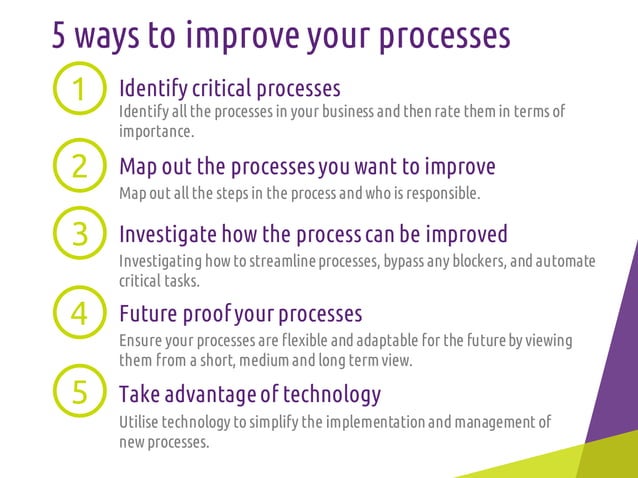 5 ways to improve your processes

1
Identify critical processes
Identify all the processes in your business and then rate them in terms of importance.

2
Map out the processes you want to improve
Map out all the steps in the process and who is responsible.

3
Investigate how the process can be improved
Investigating how to streamline processes, bypass any blockers, and automate critical tasks.

4
Future proof your processes
Ensure your processes are flexible and adaptable for the future by viewing them from a short, medium and long term view.

5
Take advantage of technology
Utilise technology to simplify the implementation and management of new processes.